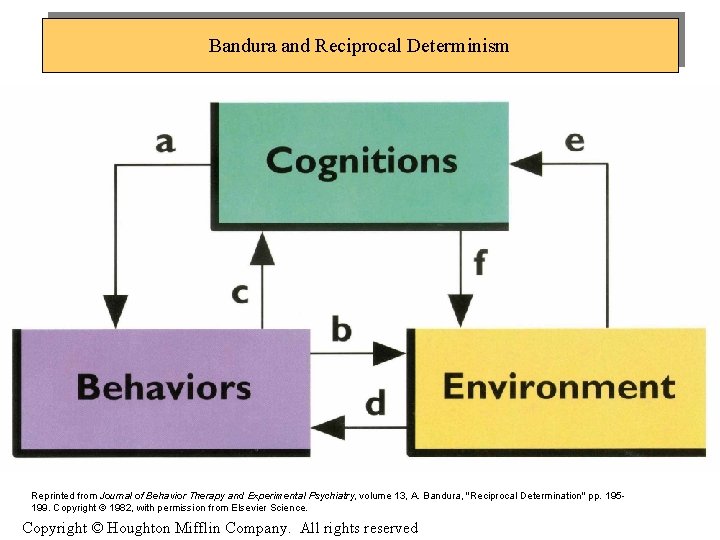 Bandura and Reciprocal Determinism

a

Cognitions

e

c

f

b

Behaviors

Environment

d

Reprinted from Journal of Behavior Therapy and Experimental Psychiatry, volume 13, A. Bandura, "Reciprocal Determination" pp. 195-199. Copyright © 1982, with permission from Elsevier Science.

Copyright © Houghton Mifflin Company. All rights reserved